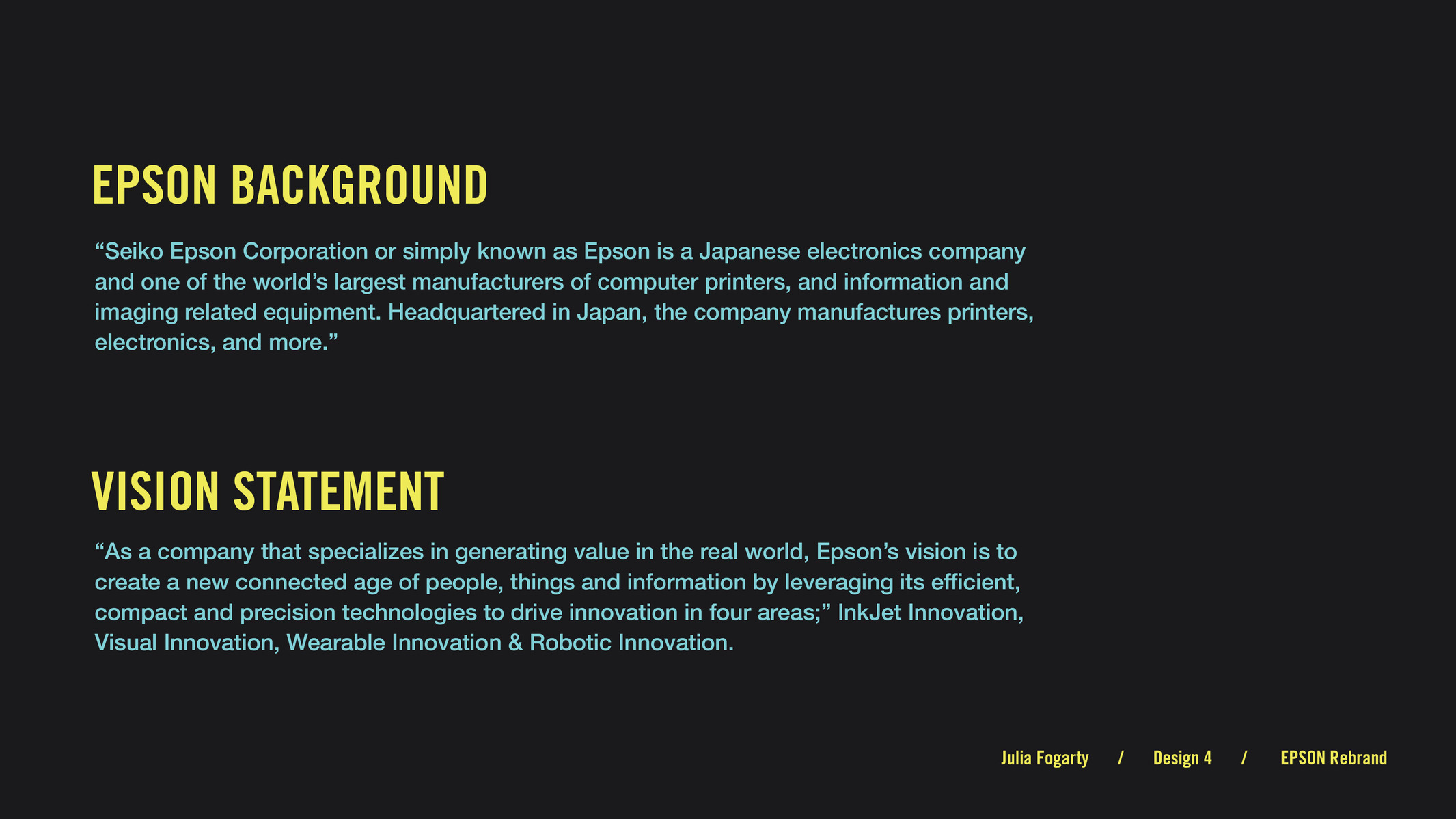 EPSON BACKGROUND

“Seiko Epson Corporation or simply known as Epson is a Japanese electronics company and one of the world’s largest manufacturers of computer printers, and information and imaging related equipment. Headquartered in Japan, the company manufactures printers, electronics, and more.”

VISION STATEMENT

“As a company that specializes in generating value in the real world, Epson’s vision is to create a new connected age of people, things and information by leveraging its efficient, compact and precision technologies to drive innovation in four areas;” InkJet Innovation, Visual Innovation, Wearable Innovation & Robotic Innovation.

Julia Fogarty / Design 4 / EPSON Rebrand